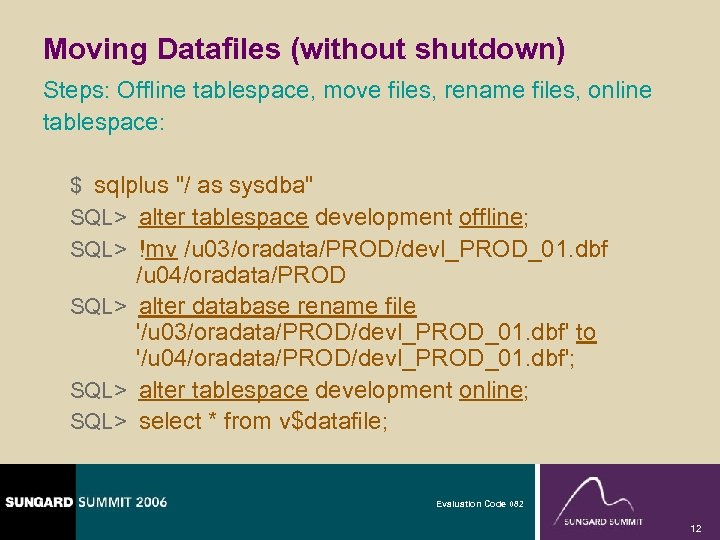 Moving Datafiles (without shutdown)

Steps: Offline tablespace, move files, rename files, online tablespace:

$ sqlplus "/ as sysdba"

SQL> alter tablespace development offline;

SQL> !mv /u03/oradata/PROD/devl_PROD_01.dbf /u04/oradata/PROD

SQL> alter database rename file '/u03/oradata/PROD/devl_PROD_01.dbf' to '/u04/oradata/PROD/devl_PROD_01.dbf';

SQL> alter tablespace development online;

SQL> select * from v$datafile;

SUNGARD SUMMIT 2006

Evaluation Code 082

SUNGARD SUMMIT

12